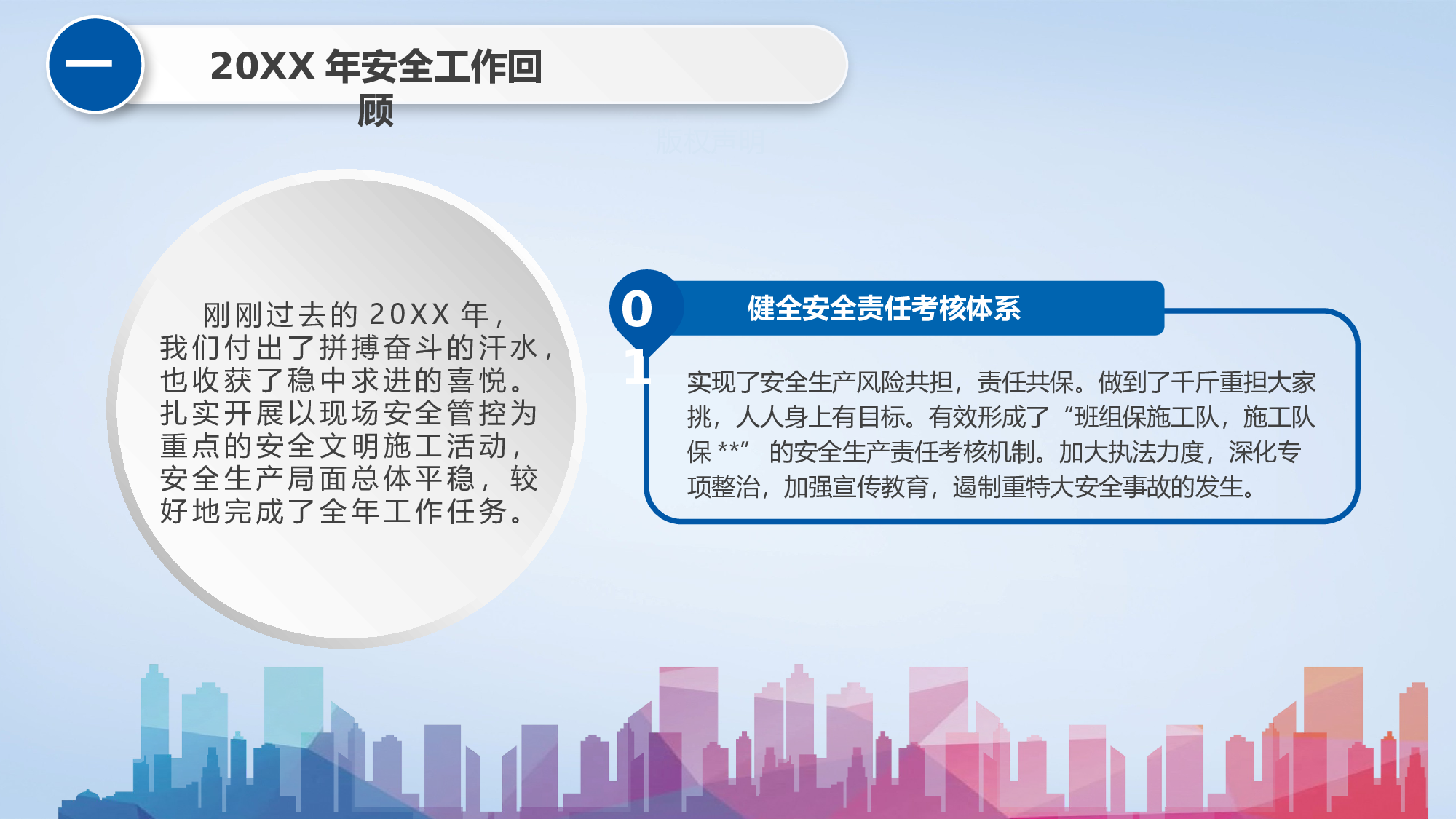 一

20XX 年安全工作回顾

版权声明

刚刚过去的 20XX 年，我们付出了拼搏奋斗的汗水，也收获了稳中求进的喜悦。扎实开展以现场安全管控为重点的安全文明施工活动，安全生产局面总体平稳，较好地完成了全年工作任务。

01

健全安全责任考核体系

实现了安全生产风险共担，责任共保。做到了千斤重担大家挑，人人身上有目标。有效形成了“班组保施工队，施工队保 **” 的安全生产责任考核机制。加大执法力度，深化专项整治，加强宣传教育，遏制重特大安全事故的发生。